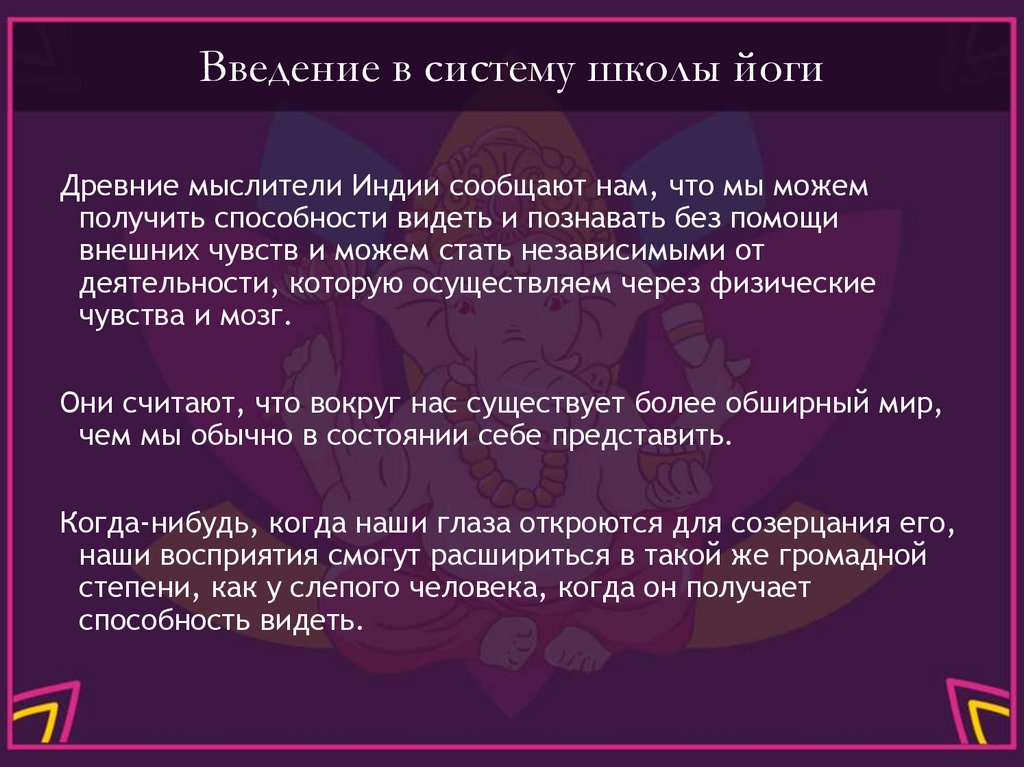 Введение в систему школы йоги

Древние мыслители Индии сообщают нам, что мы можем получить способности видеть и познавать без помощи внешних чувств и можем стать независимыми от деятельности, которую осуществляем через физические чувства и мозг.

Они считают, что вокруг нас существует более обширный мир, чем мы обычно в состоянии себе представить.

Когда-нибудь, когда наши глаза откроются для созерцания его, наши восприятия смогут расшириться в такой же громадной степени, как у слепого человека, когда он получает способность видеть.